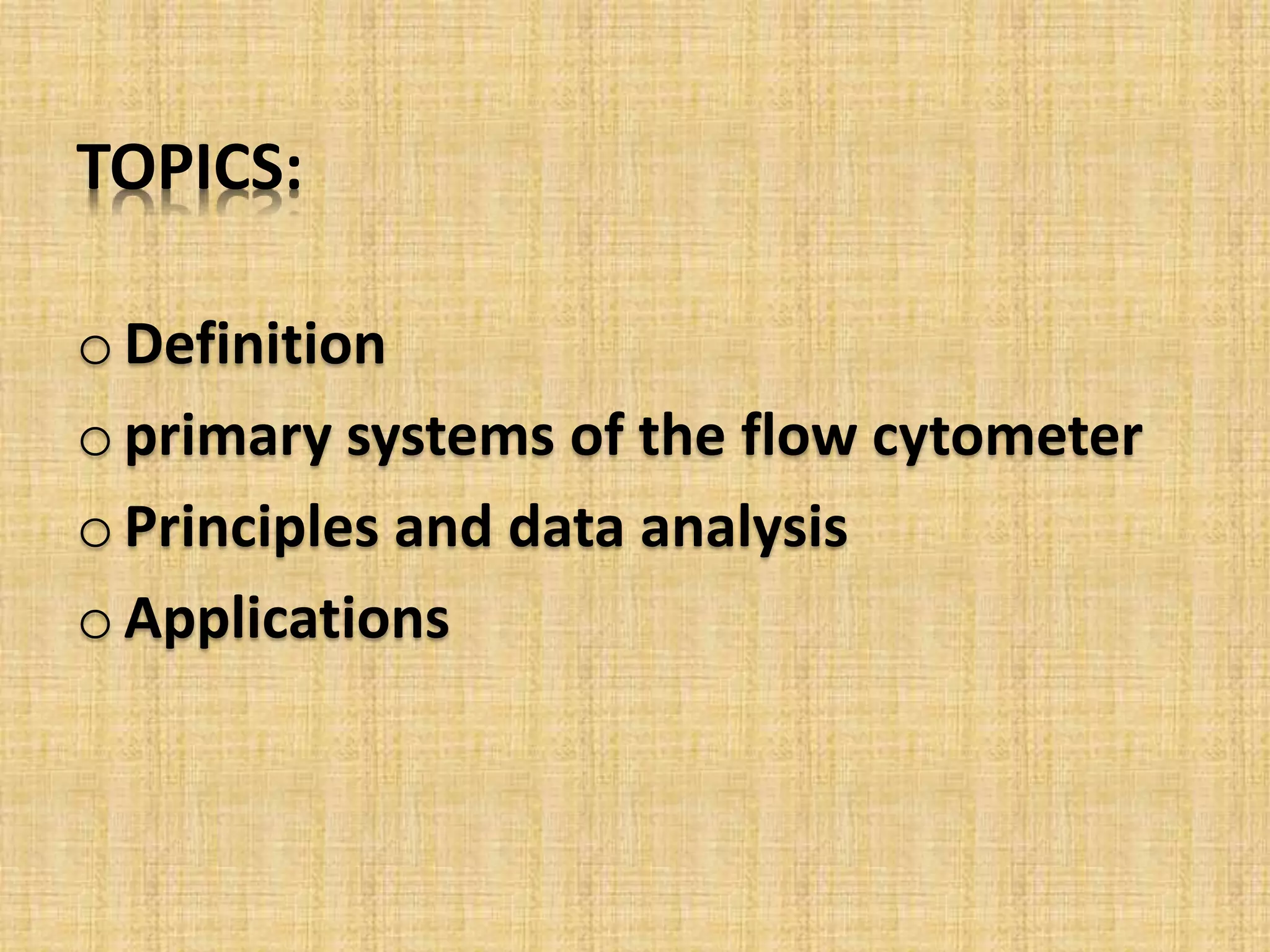 TOPICS:

o Definition
o primary systems of the flow cytometer
o Principles and data analysis
o Applications